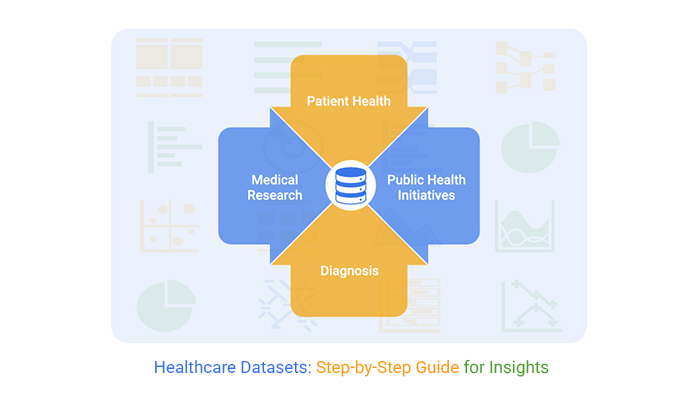 Patient Health

Medical Research

Public Health Initiatives

Diagnosis

Healthcare Datasets: Step-by-Step Guide for Insights